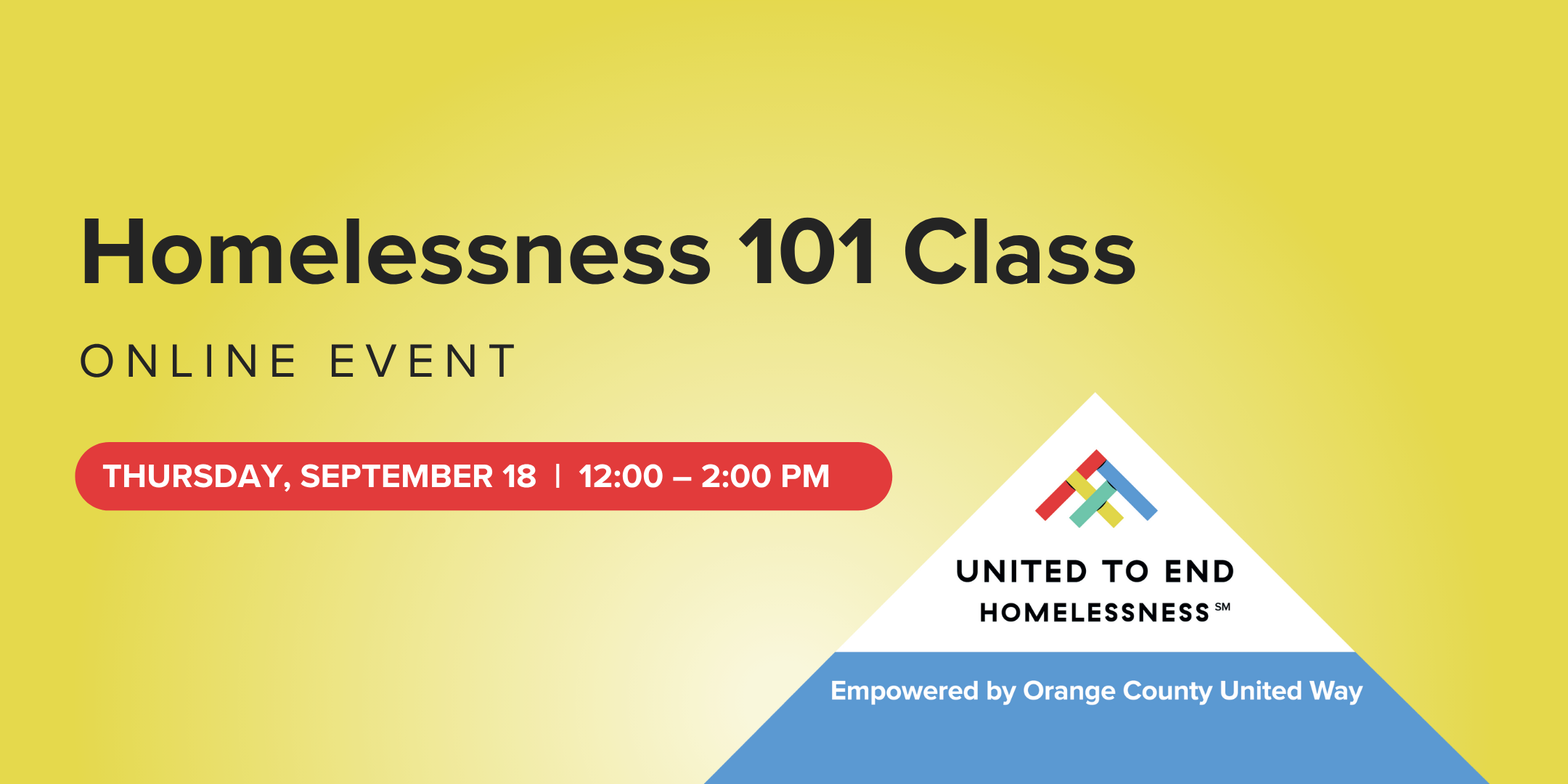 Homelessness 101 Class

ONLINE EVENT

THURSDAY, SEPTEMBER 18 | 12:00 – 2:00 PM

UNITED TO END HOMELESSNESS℠

Empowered by Orange County United Way